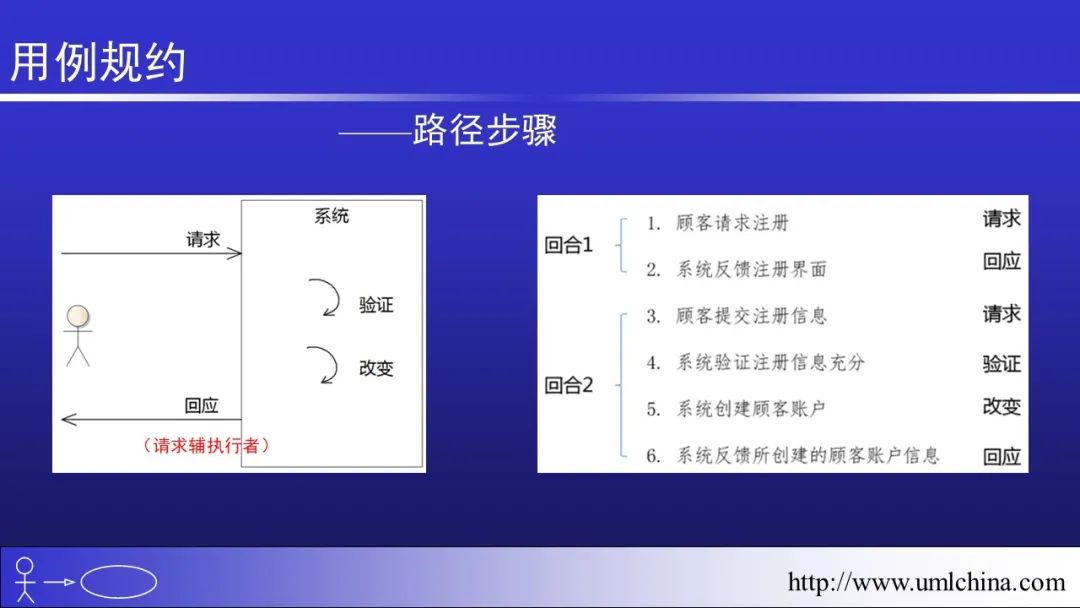 用例规约

——路径步骤

系统

请求

验证

改变

回应

（请求辅执行者）

回合1

1. 顾客请求注册 请求

2. 系统反馈注册界面 回应

回合2

3. 顾客提交注册信息 请求

4. 系统验证注册信息充分 验证

5. 系统创建顾客账户 改变

6. 系统反馈所创建的顾客账户信息 回应

http://www.umlchina.com